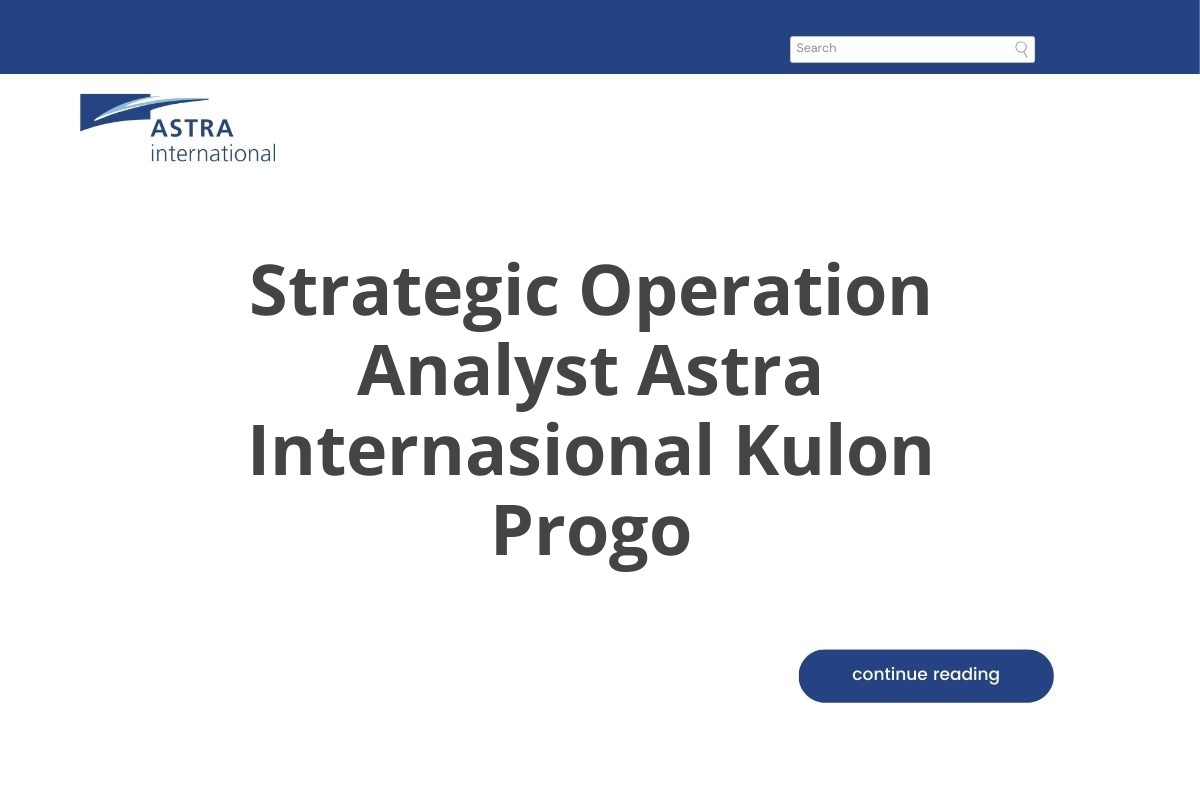 Search

ASTRA
international

Strategic Operation Analyst Astra Internasional Kulon Progo

continue reading